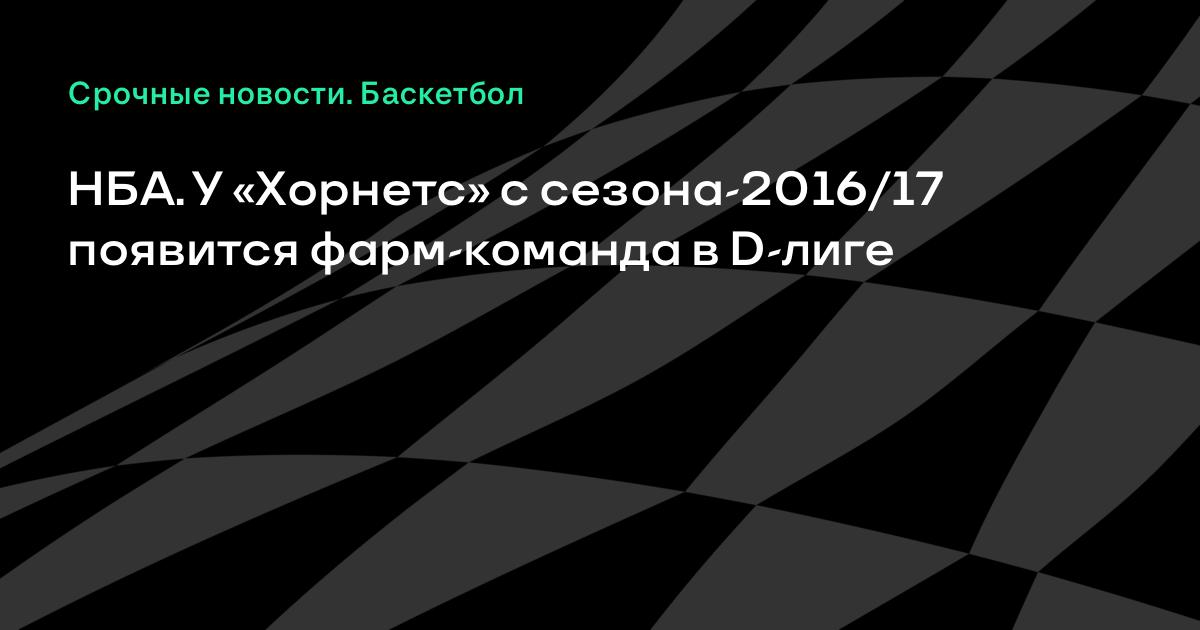 Срочные новости. Баскетбол

НБА. У «Хорнетс» с сезона-2016/17 появится фарм-команда в D-лиге